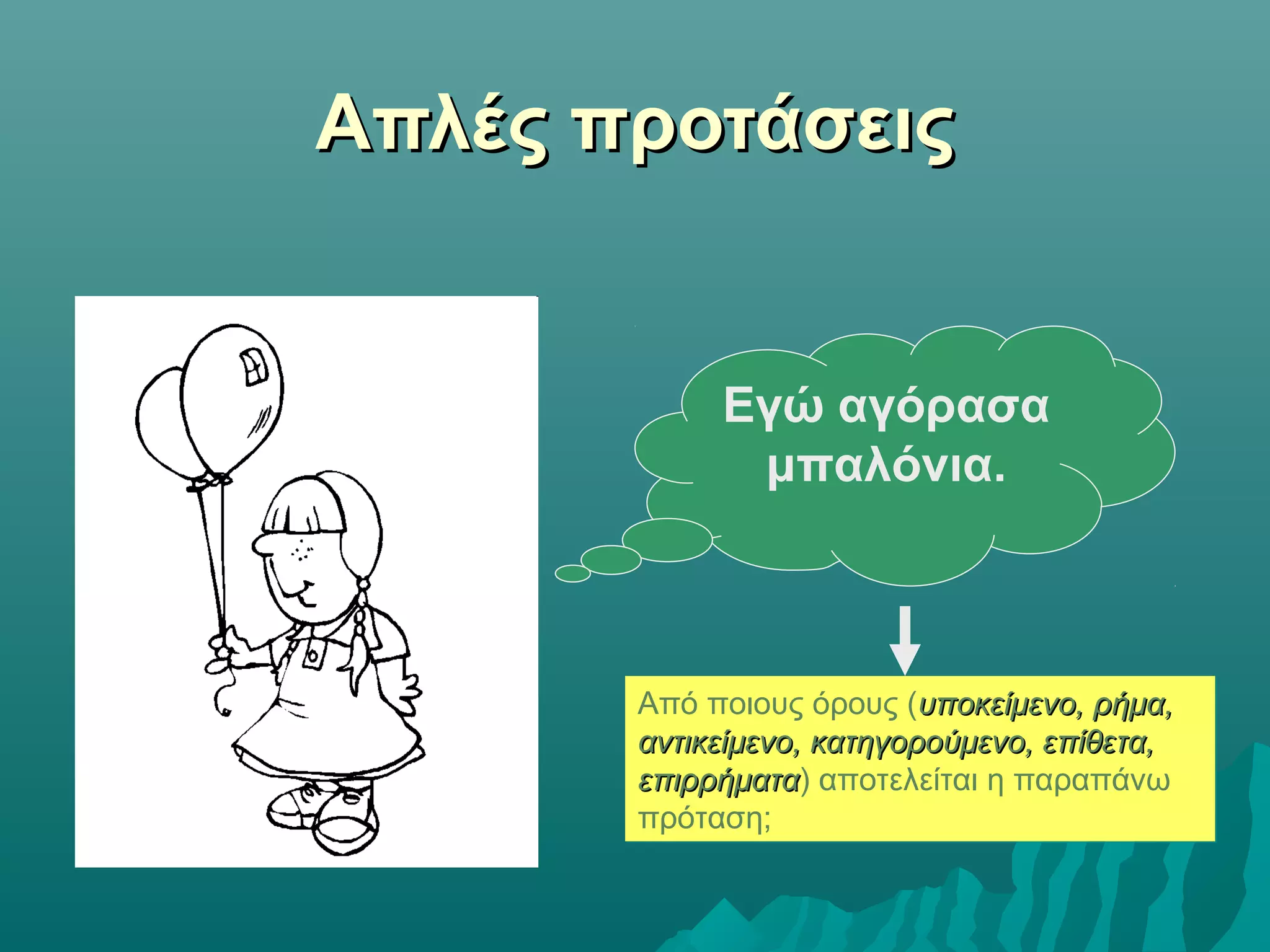 Απλές προτάσεις

Εγώ αγόρασα μπαλόνια.

Από ποιους όρους (υποκείμενο, ρήμα, αντικείμενο, κατηγορούμενο, επίθετα, επιρρήματα) αποτελείται η παραπάνω πρόταση;